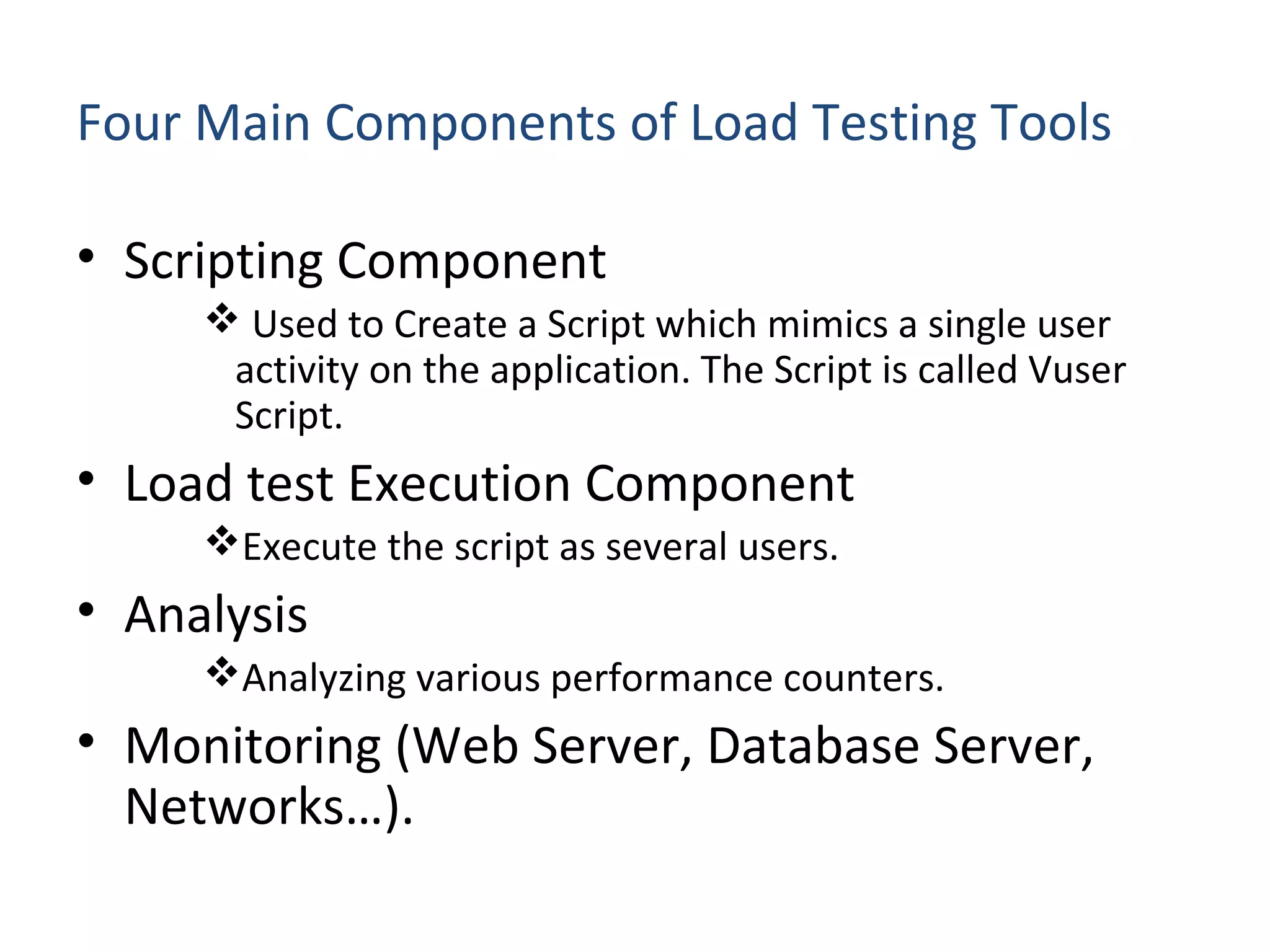 Four Main Components of Load Testing Tools

• Scripting Component

❖ Used to Create a Script which mimics a single user activity on the application. The Script is called Vuser Script.

• Load test Execution Component

❖ Execute the script as several users.

• Analysis

❖ Analyzing various performance counters.

• Monitoring (Web Server, Database Server, Networks…).